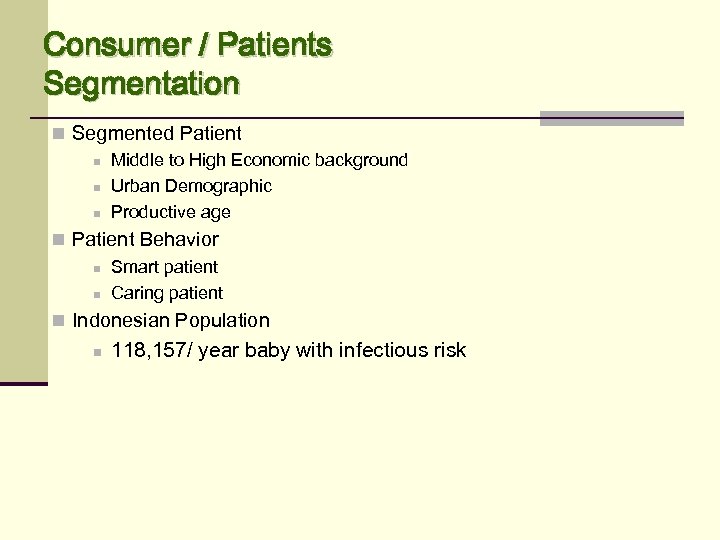 Consumer / Patients Segmentation

Segmented Patient

Middle to High Economic background

Urban Demographic

Productive age

Patient Behavior

Smart patient

Caring patient

Indonesian Population

118,157/ year baby with infectious risk